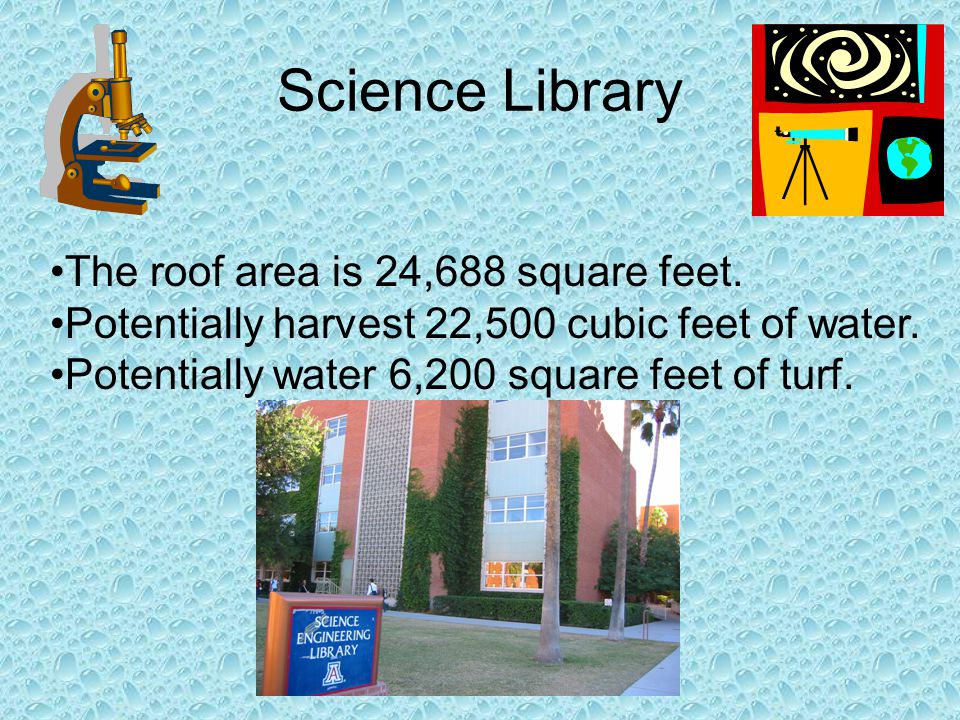 Science Library

•The roof area is 24,688 square feet.
•Potentially harvest 22,500 cubic feet of water.
•Potentially water 6,200 square feet of turf.

SCIENCE
ENGINEERING
LIBRARY
A